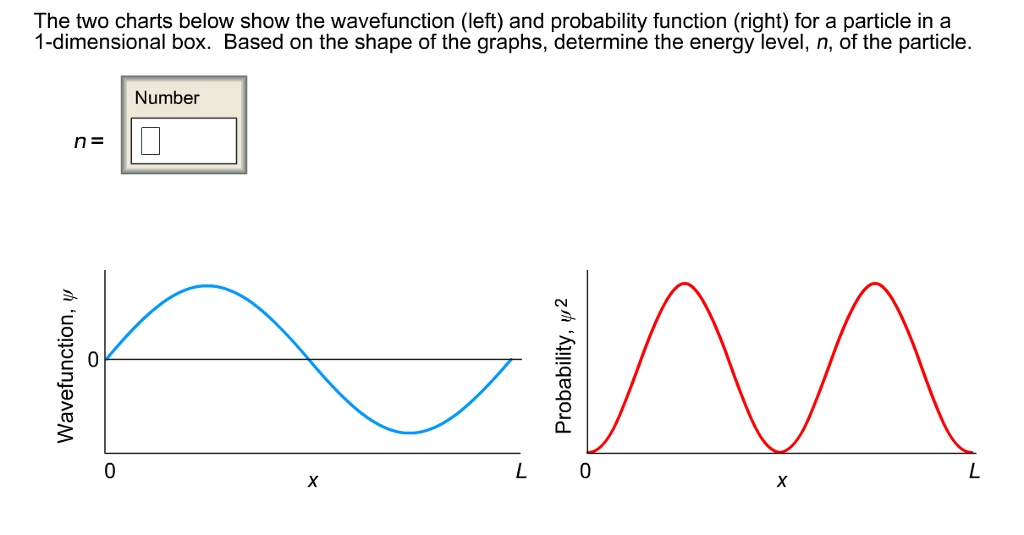 The two charts below show the wavefunction (left) and probability function (right) for a particle in a 1-dimensional box. Based on the shape of the graphs, determine the energy level, $n$, of the particle.

Number

$n =$

Wavefunction, $\psi$

0

0

$x$

$L$

Probability, $\psi 2$

0

$x$

$L$